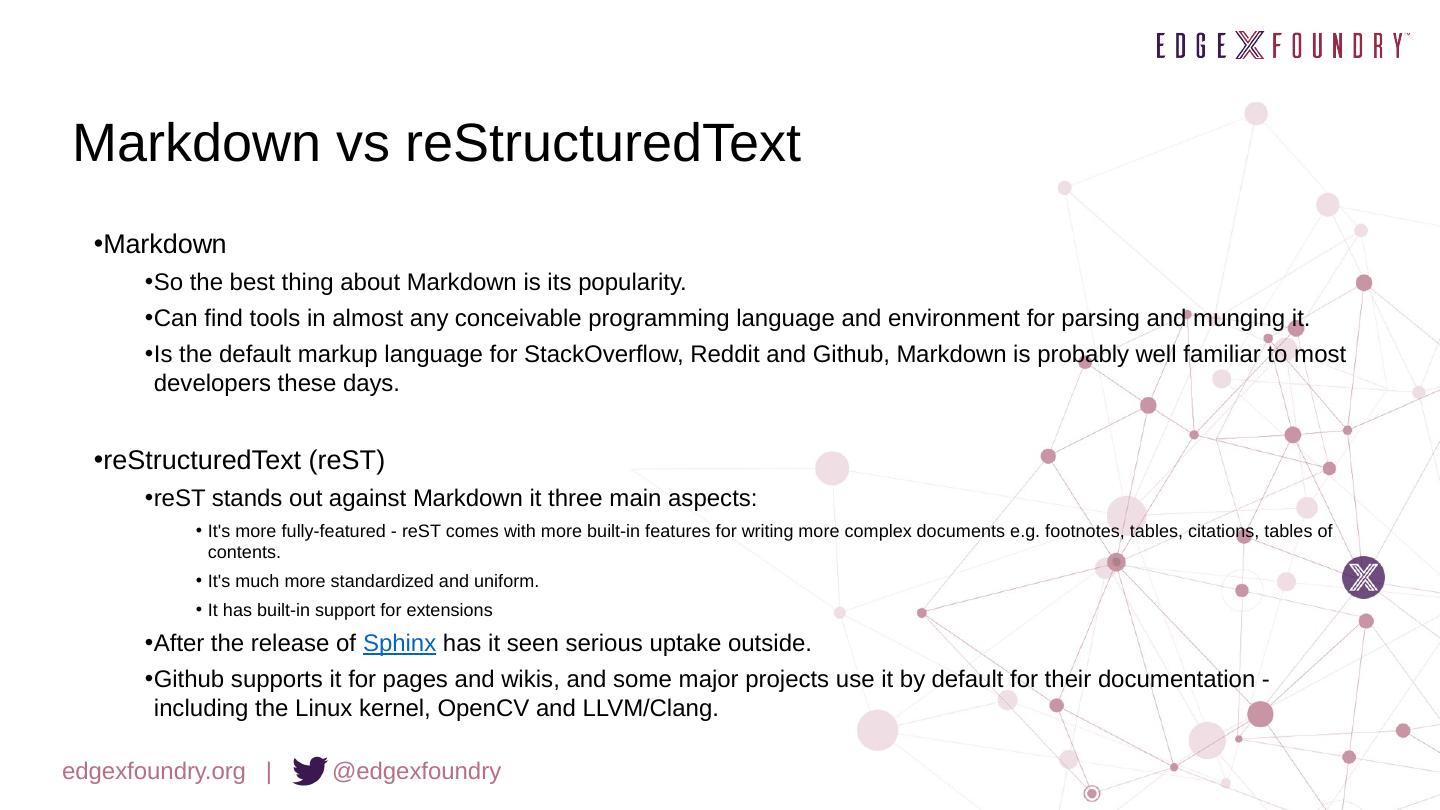 EDGE X FOUNDRY™

Markdown vs reStructuredText

•Markdown

•So the best thing about Markdown is its popularity.

•Can find tools in almost any conceivable programming language and environment for parsing and munging it.

•Is the default markup language for StackOverflow, Reddit and Github, Markdown is probably well familiar to most developers these days.

•reStructuredText (reST)

•reST stands out against Markdown it three main aspects:

• It's more fully-featured - reST comes with more built-in features for writing more complex documents e.g. footnotes, tables, citations, tables of contents.

• It's much more standardized and uniform.

• It has built-in support for extensions

•After the release of Sphinx has it seen serious uptake outside.

•Github supports it for pages and wikis, and some major projects use it by default for their documentation - including the Linux kernel, OpenCV and LLVM/Clang.

edgexfoundry.org | @edgexfoundry